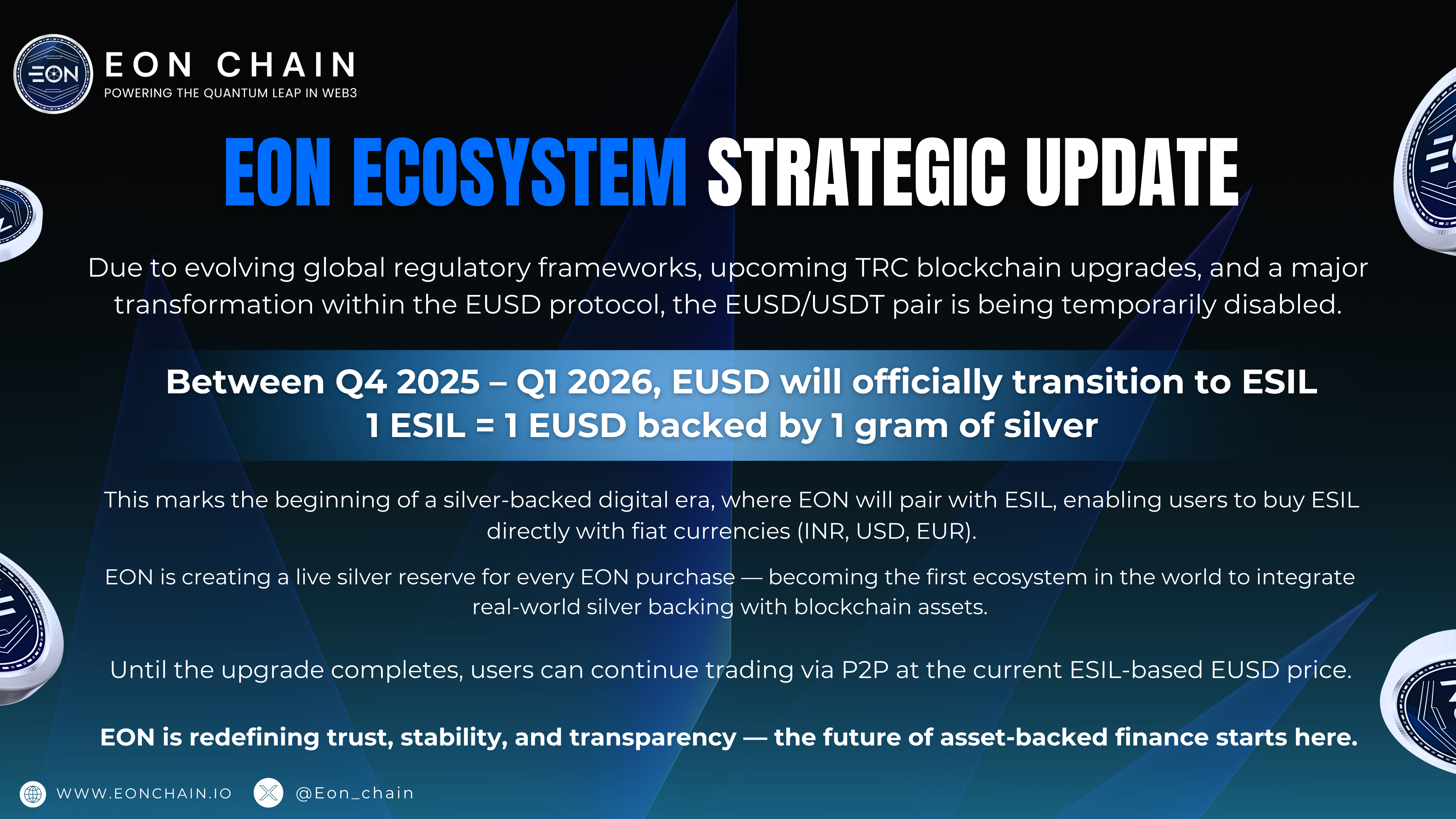 EON

EON CHAIN
POWERING THE QUANTUM LEAP IN WEB3

EON ECOSYSTEM STRATEGIC UPDATE

Due to evolving global regulatory frameworks, upcoming TRC blockchain upgrades, and a major transformation within the EUSD protocol, the EUSD/USDT pair is being temporarily disabled.

Between Q4 2025 – Q1 2026, EUSD will officially transition to ESIL
1 ESIL = 1 EUSD backed by 1 gram of silver

This marks the beginning of a silver-backed digital era, where EON will pair with ESIL, enabling users to buy ESIL directly with fiat currencies (INR, USD, EUR).

EON is creating a live silver reserve for every EON purchase — becoming the first ecosystem in the world to integrate real-world silver backing with blockchain assets.

Until the upgrade completes, users can continue trading via P2P at the current ESIL-based EUSD price.

EON is redefining trust, stability, and transparency — the future of asset-backed finance starts here.

WWW.EONCHAIN.IO @Eon_chain